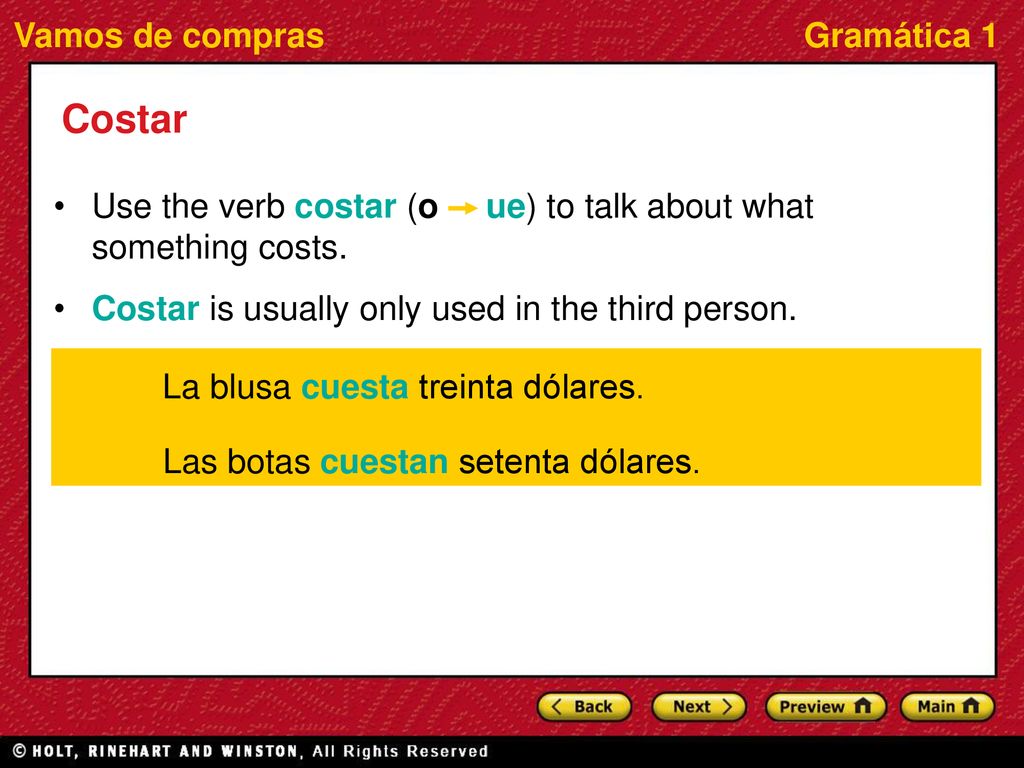 Vamos de compras

Gramática 1

Costar

• Use the verb costar (o → ue) to talk about what something costs.

• Costar is usually only used in the third person.

La blusa cuesta treinta dólares.

Las botas cuestan setenta dólares.

Back Next Preview Main

© HOLT, RINEHART AND WINSTON, All Rights Reserved